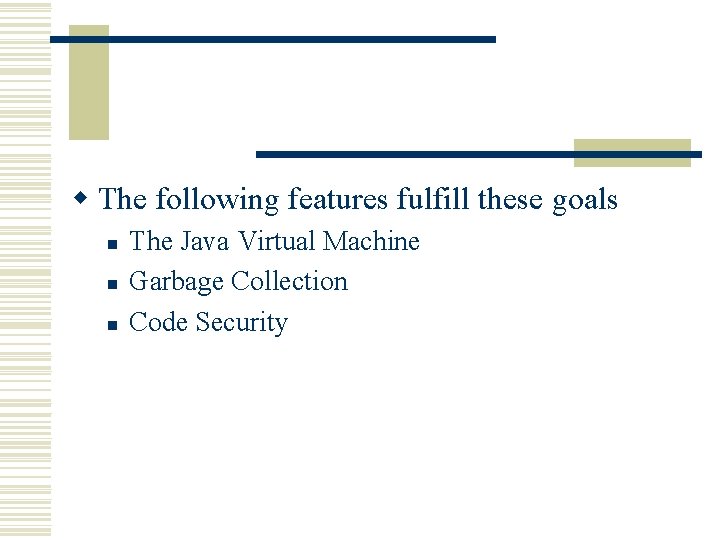 The following features fulfill these goals

The Java Virtual Machine

Garbage Collection

Code Security